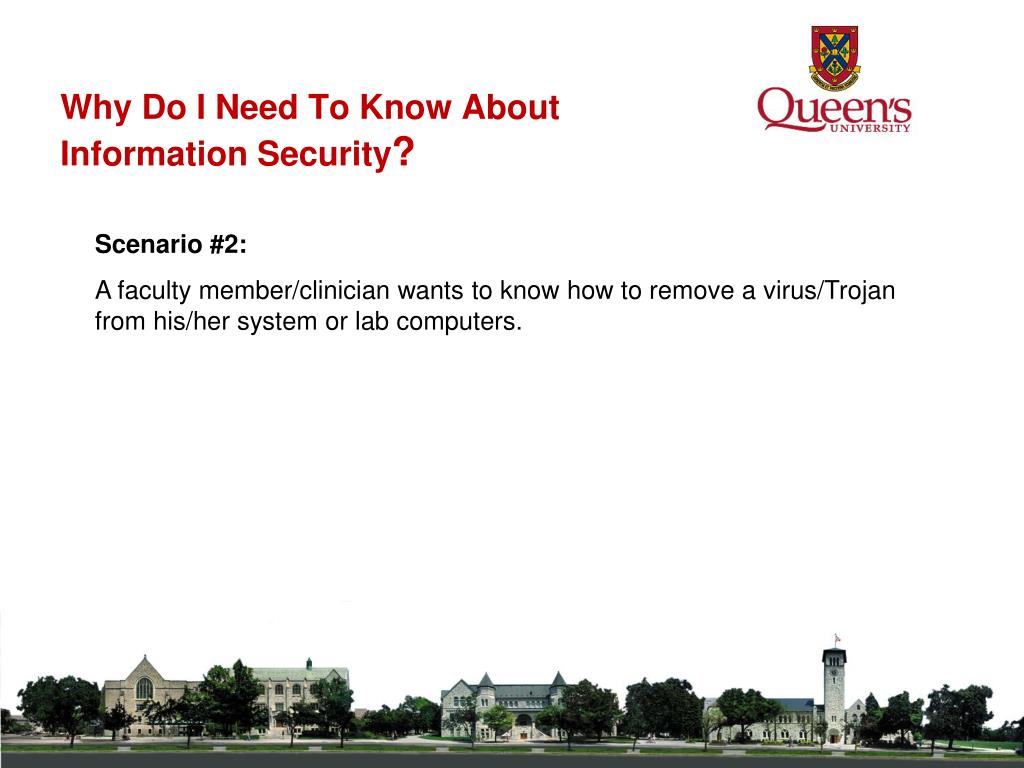 Why Do I Need To Know About Information Security?

Queen's UNIVERSITY

Scenario #2:

A faculty member/clinician wants to know how to remove a virus/Trojan from his/her system or lab computers.